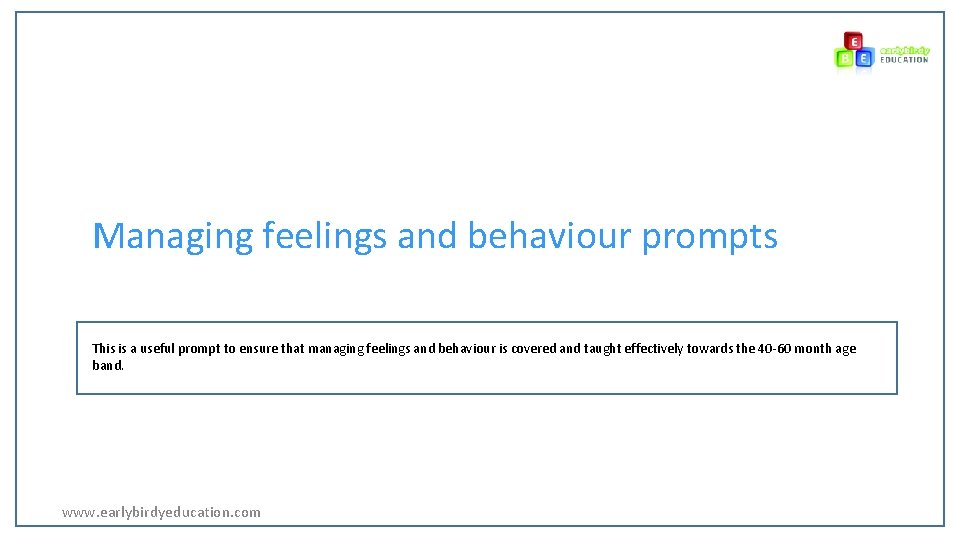 E
B E earlybirdy EDUCATION

Managing feelings and behaviour prompts

This is a useful prompt to ensure that managing feelings and behaviour is covered and taught effectively towards the 40-60 month age band.

www.earlybirdyeducation.com